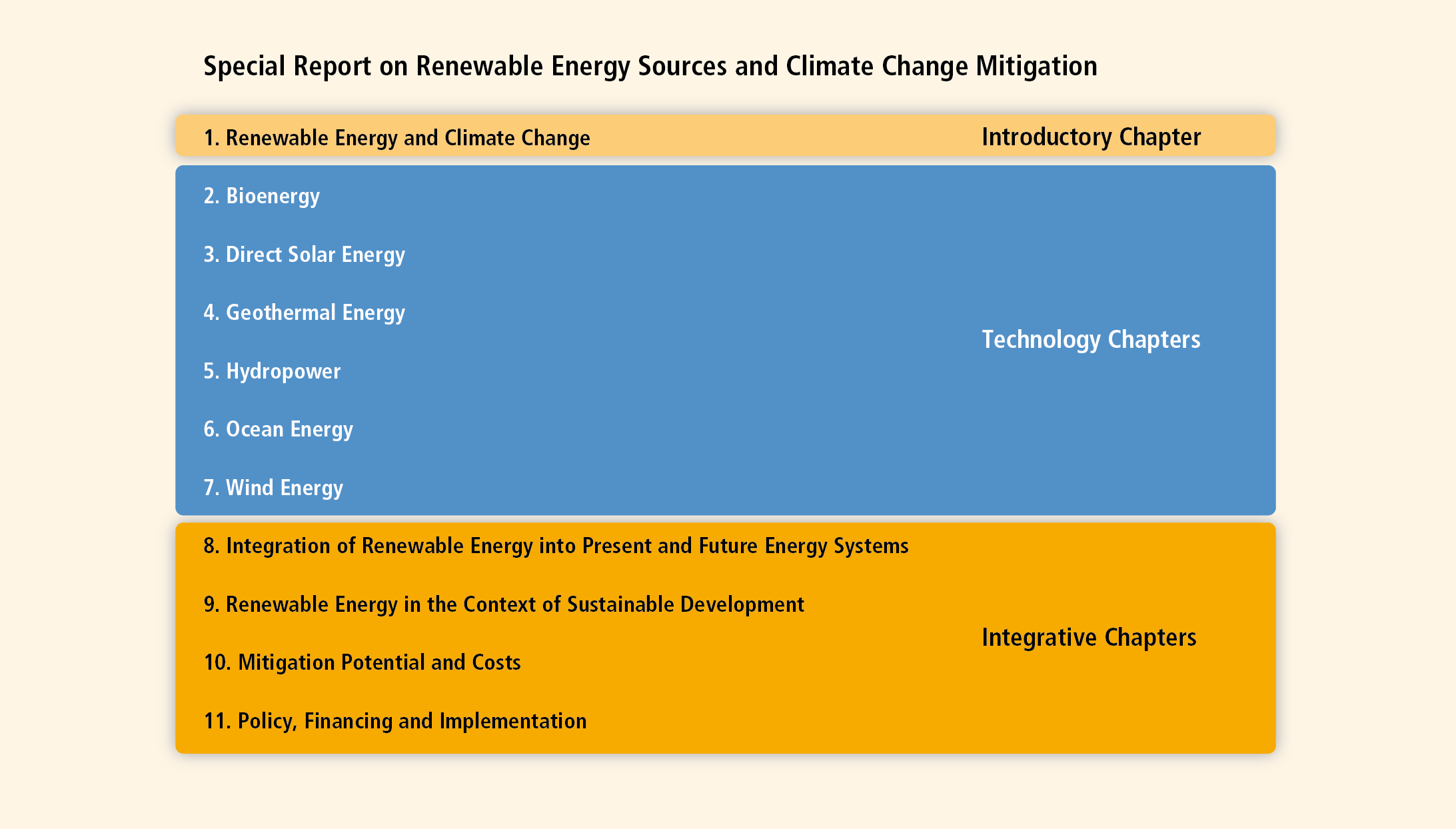 Special Report on Renewable Energy Sources and Climate Change Mitigation

1. Renewable Energy and Climate Change

Introductory Chapter

2. Bioenergy

3. Direct Solar Energy

4. Geothermal Energy

5. Hydropower

6. Ocean Energy

7. Wind Energy

Technology Chapters

8. Integration of Renewable Energy into Present and Future Energy Systems

9. Renewable Energy in the Context of Sustainable Development

10. Mitigation Potential and Costs

11. Policy, Financing and Implementation

Integrative Chapters